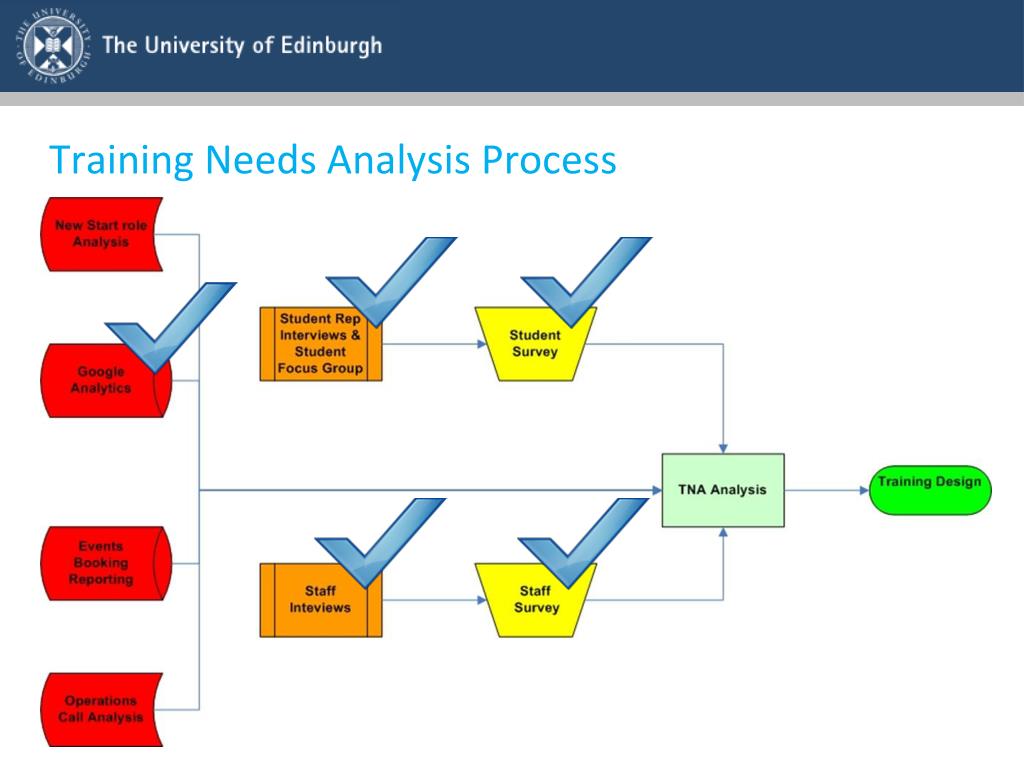 THE UNIVERSITY OF EDINBURGH

The University of Edinburgh

Training Needs Analysis Process

New Start role Analysis

Google Analytics

Events Booking Reporting

Operations Call Analysis

Student Rep Interviews & Student Focus Group

Student Survey

Staff Inteviews

Staff Survey

TNA Analysis

Training Design